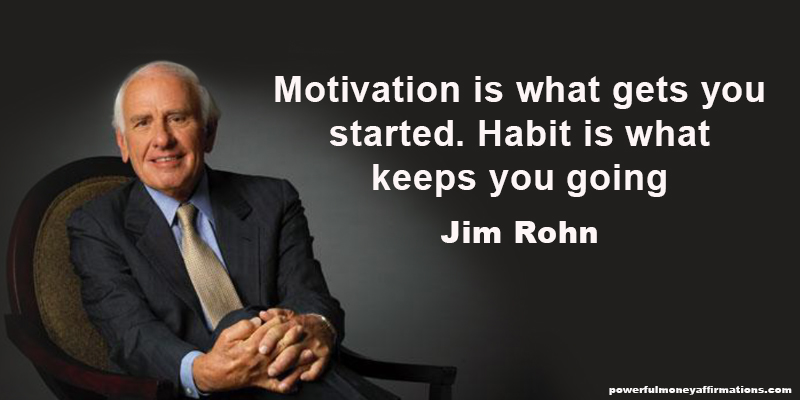 Motivation is what gets you started. Habit is what keeps you going

Jim Rohn

powerfulmoneyaffirmations.com